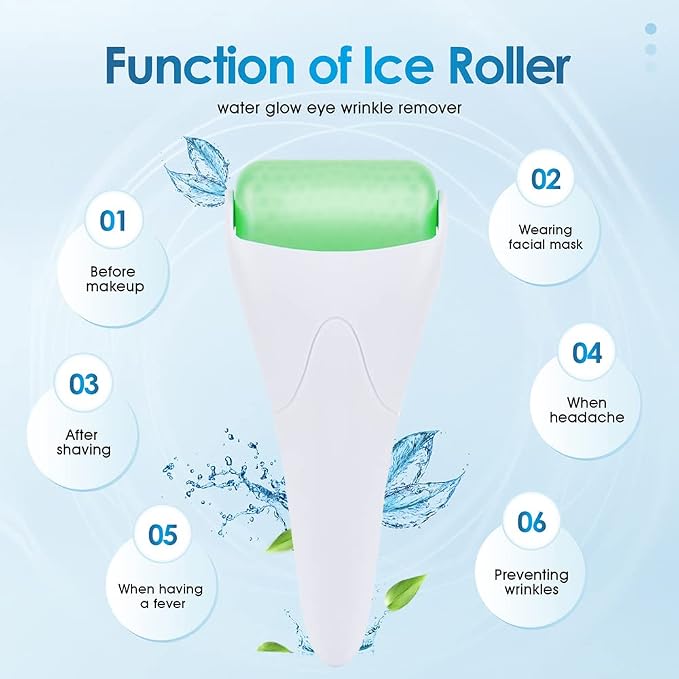 Function of Ice Roller

water glow eye wrinkle remover

01
Before makeup

02
Wearing facial mask

03
After shaving

04
When headache

05
When having a fever

06
Preventing wrinkles